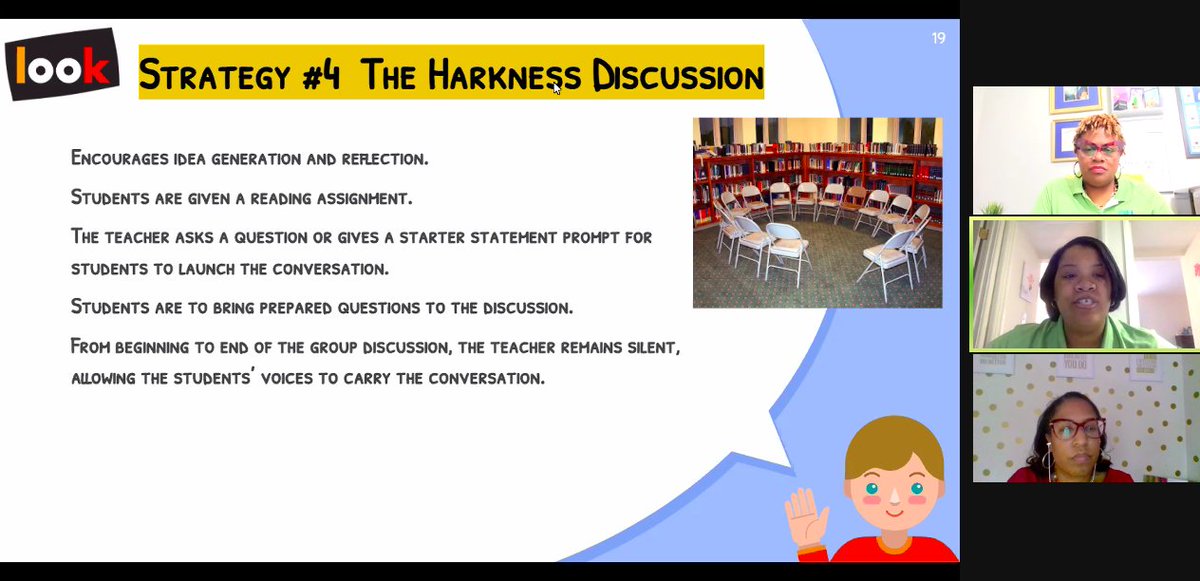 look

Strategy #4 The Harkness Discussion

19

Encourages idea generation and reflection.

Students are given a reading assignment.

The teacher asks a question or gives a starter statement prompt for students to launch the conversation.

Students are to bring prepared questions to the discussion.

From beginning to end of the group discussion, the teacher remains silent, allowing the students' voices to carry the conversation.